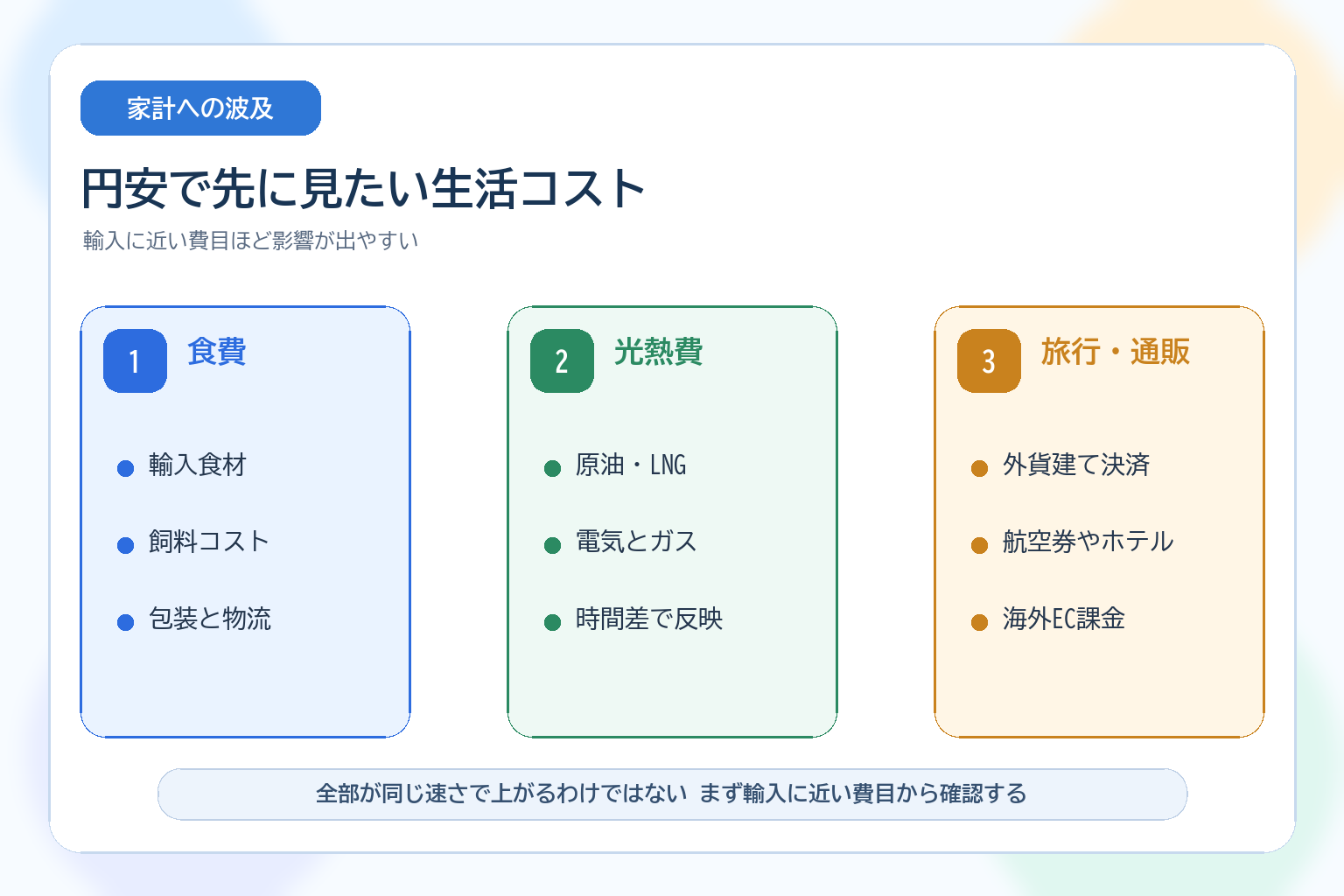 家計への波及

円安で先に見たい生活コスト

輸入に近い費目ほど影響が出やすい

1 食費

輸入食材

飼料コスト

包装と物流

2 光熱費

原油・LNG

電気とガス

時間差で反映

3 旅行・通販

外貨建て決済

航空券やホテル

海外EC課金

全部が同じ速さで上がるわけではない まず輸入に近い費目から確認する